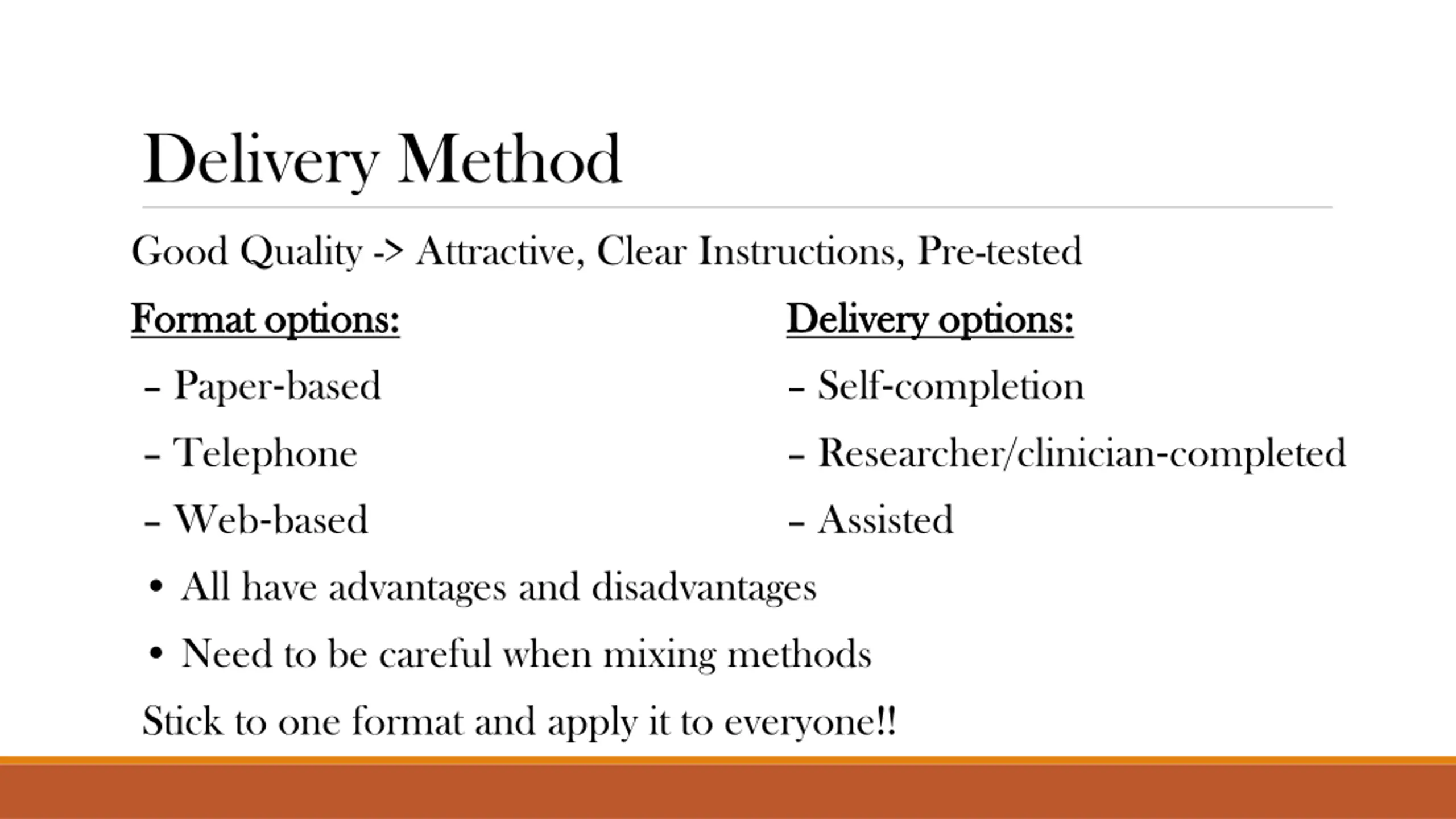 Delivery Method

Good Quality -> Attractive, Clear Instructions, Pre-tested

Format options:

– Paper-based

– Telephone

– Web-based

Delivery options:

– Self-completion

– Researcher/clinician-completed

– Assisted

• All have advantages and disadvantages

• Need to be careful when mixing methods

Stick to one format and apply it to everyone!!